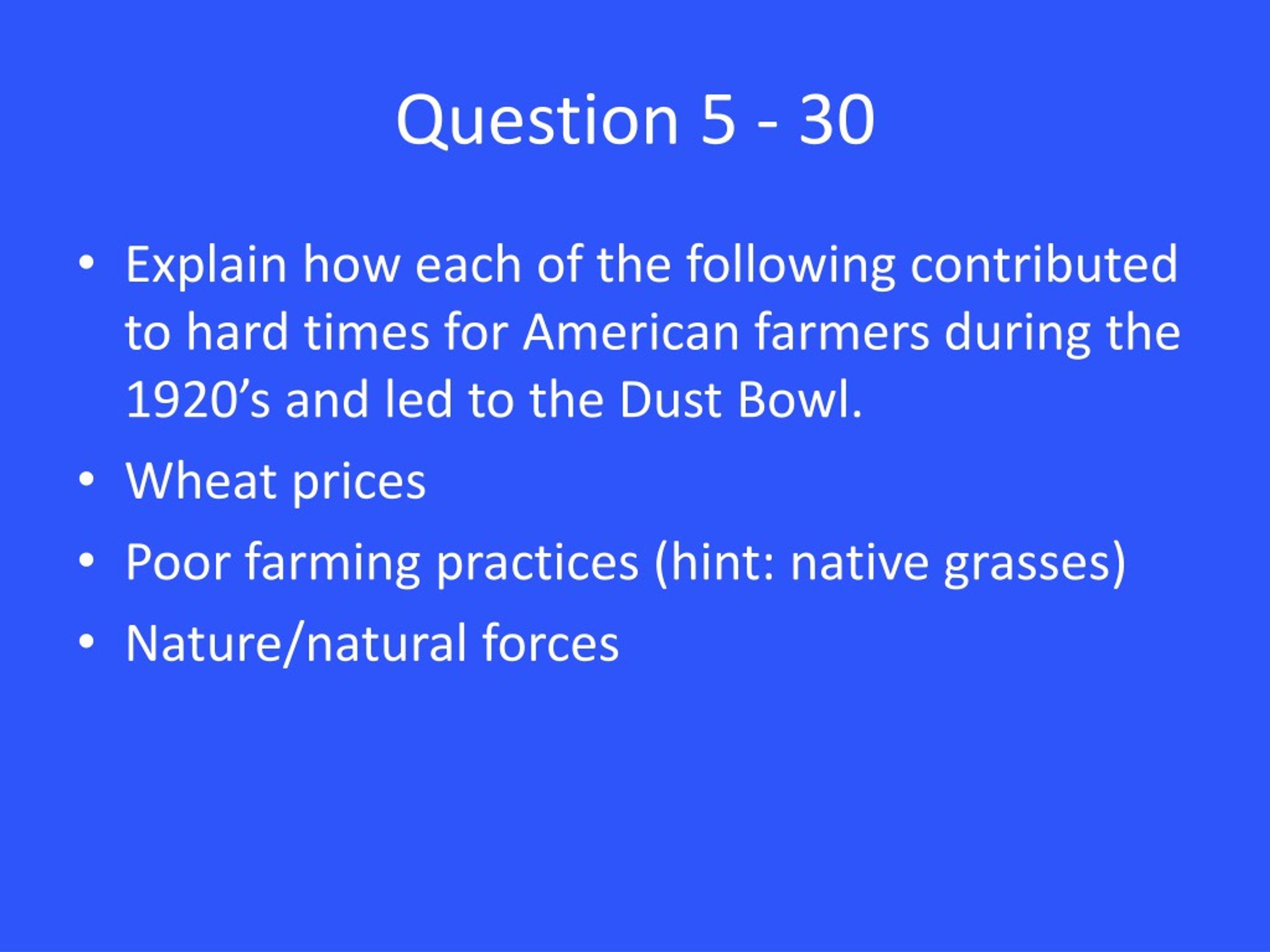 Question 5 - 30

• Explain how each of the following contributed to hard times for American farmers during the 1920’s and led to the Dust Bowl.
• Wheat prices
• Poor farming practices (hint: native grasses)
• Nature/natural forces